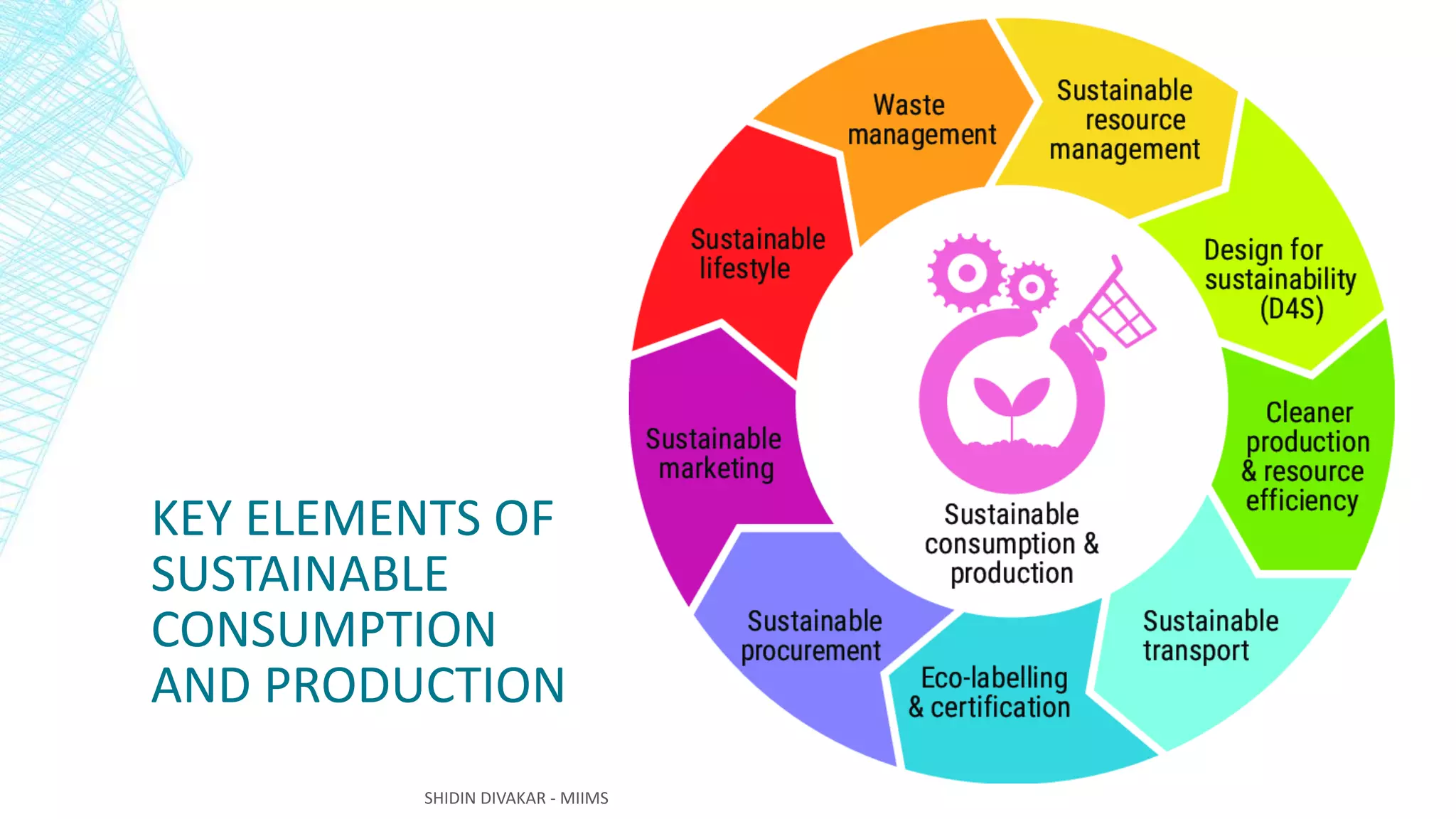 KEY ELEMENTS OF SUSTAINABLE CONSUMPTION AND PRODUCTION

Waste management

Sustainable resource management

Design for sustainability (D4S)

Cleaner production & resource efficiency

Sustainable transport

Eco-labelling & certification

Sustainable procurement

Sustainable marketing

Sustainable lifestyle

Sustainable consumption & production

SHIDIN DIVAKAR - MIIMS